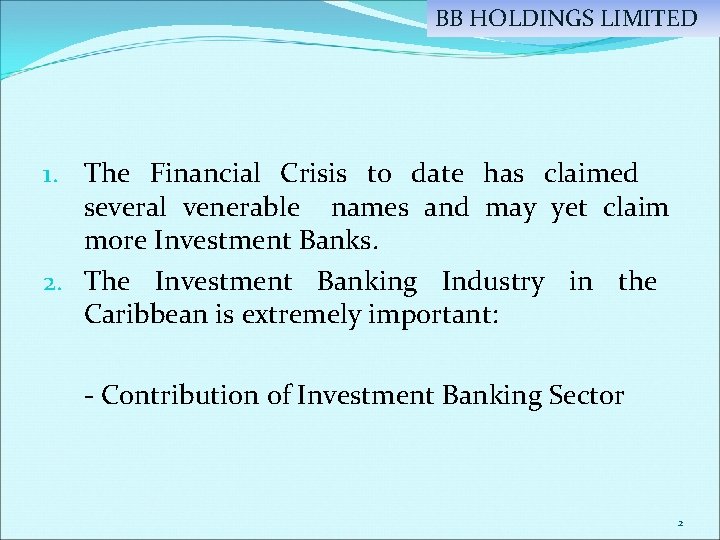 BB HOLDINGS LIMITED

1. The Financial Crisis to date has claimed several venerable names and may yet claim more Investment Banks.

2. The Investment Banking Industry in the Caribbean is extremely important:

- Contribution of Investment Banking Sector

2